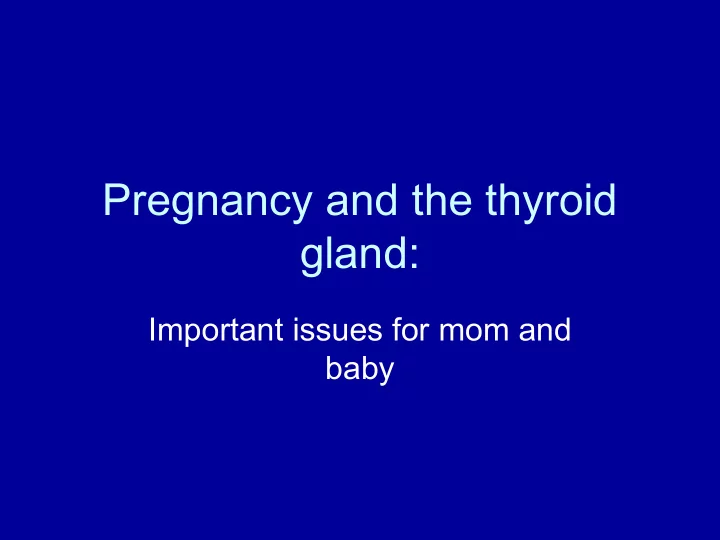 Pregnancy and the thyroid gland:

Important issues for mom and baby